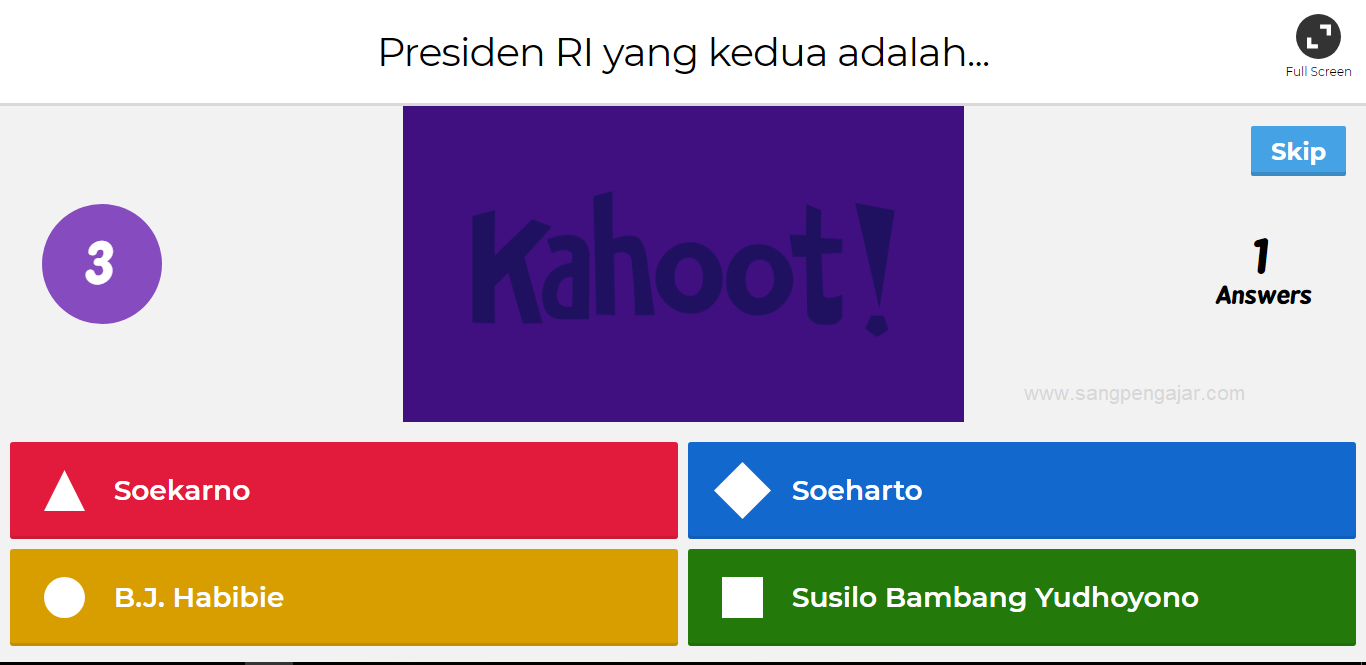 Presiden RI yang kedua adalah...

Full Screen

Skip

3

Kahoot!

1
Answers

www.sangpengajar.com

Soekarno

Soeharto

B.J. Habibie

Susilo Bambang Yudhoyono